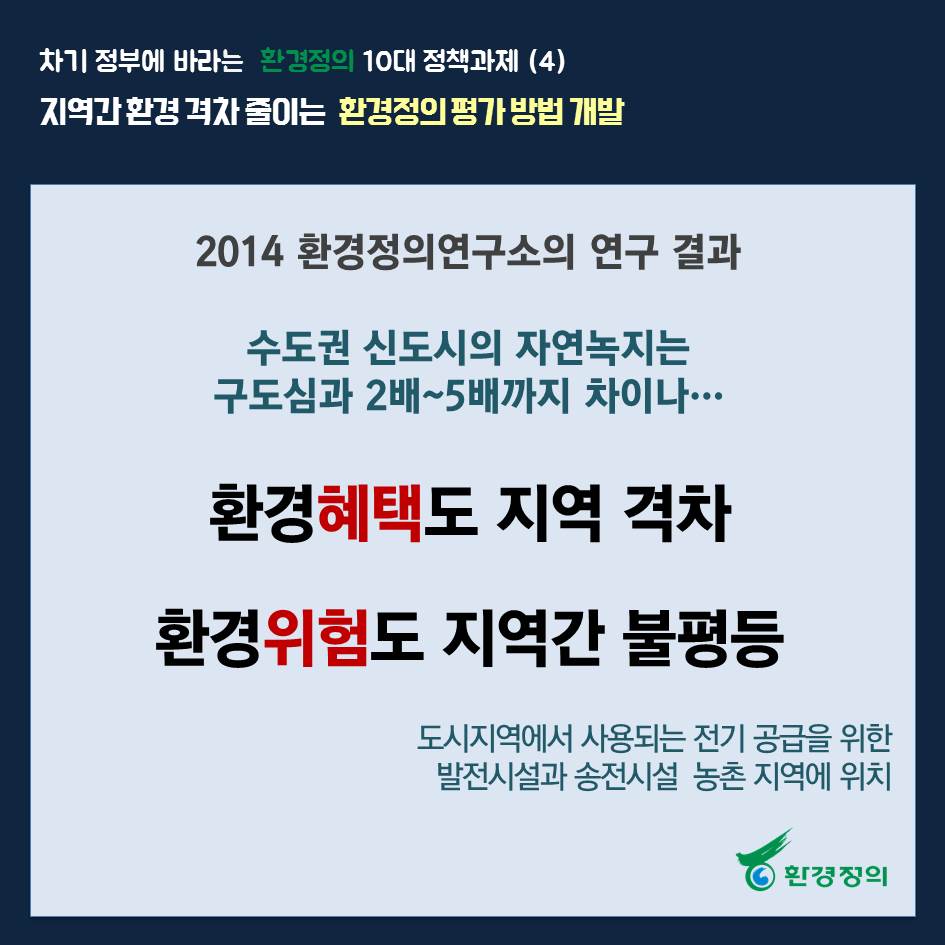 차기 정부에 바라는 환경정의 10대 정책과제 (4)
지역간 환경 격차 줄이는 환경정의 평가 방법 개발

2014 환경정의연구소의 연구 결과

수도권 신도시의 자연녹지는 구도심과 2배~5배까지 차이나…

환경혜택도 지역 격차

환경위험도 지역간 불평등

도시지역에서 사용되는 전기 공급을 위한 발전시설과 송전시설 농촌 지역에 위치

환경정의